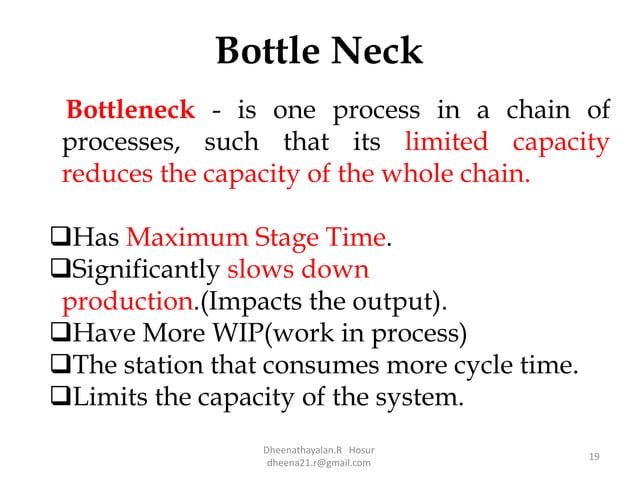 Bottle Neck

Bottleneck - is one process in a chain of processes, such that its limited capacity reduces the capacity of the whole chain.

❑Has Maximum Stage Time.
❑Significantly slows down production.(Impacts the output).
❑Have More WIP(work in process)
❑The station that consumes more cycle time.
❑Limits the capacity of the system.

Dheenathayalan.R Hosur
dheena21.r@gmail.com

19